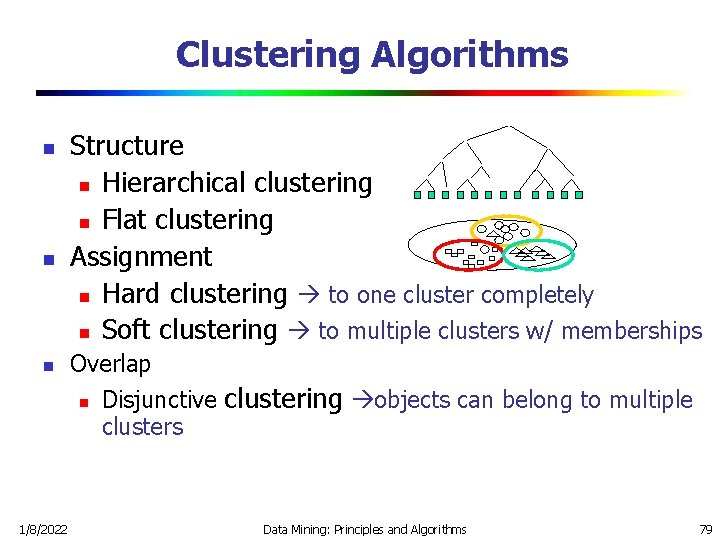 Clustering Algorithms

- Structure
  - Hierarchical clustering
  - Flat clustering
- Assignment
  - Hard clustering → to one cluster completely
  - Soft clustering → to multiple clusters w/ memberships
- Overlap
  - Disjunctive clustering →objects can belong to multiple clusters

1/8/2022 Data Mining: Principles and Algorithms 79